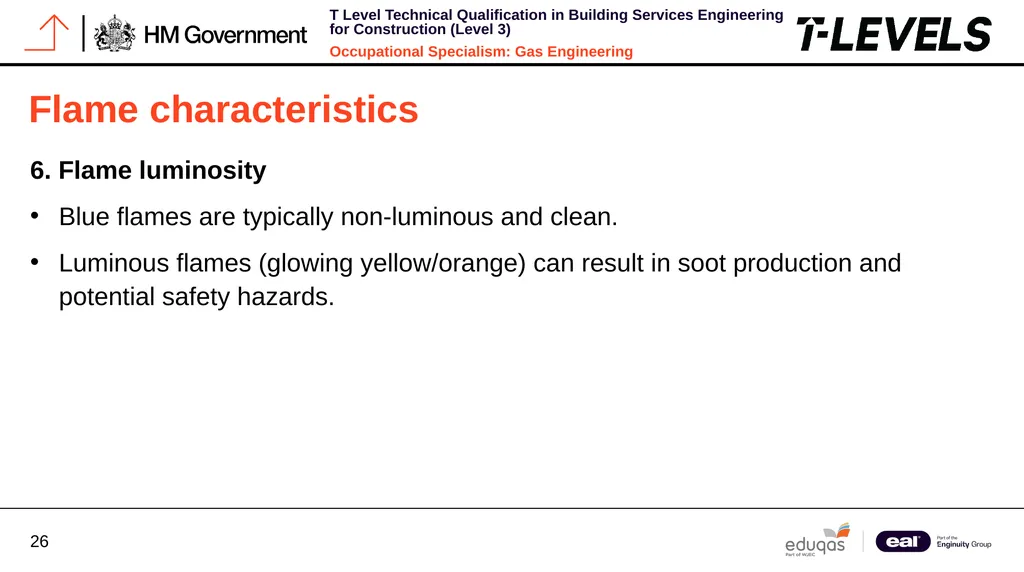 HM Government

T Level Technical Qualification in Building Services Engineering for Construction (Level 3)

Occupational Specialism: Gas Engineering

T-LEVELS

Flame characteristics

6. Flame luminosity

• Blue flames are typically non-luminous and clean.

• Luminous flames (glowing yellow/orange) can result in soot production and potential safety hazards.

26

eduqas
Part of WJEC

eal
Part of the Enginuity Group